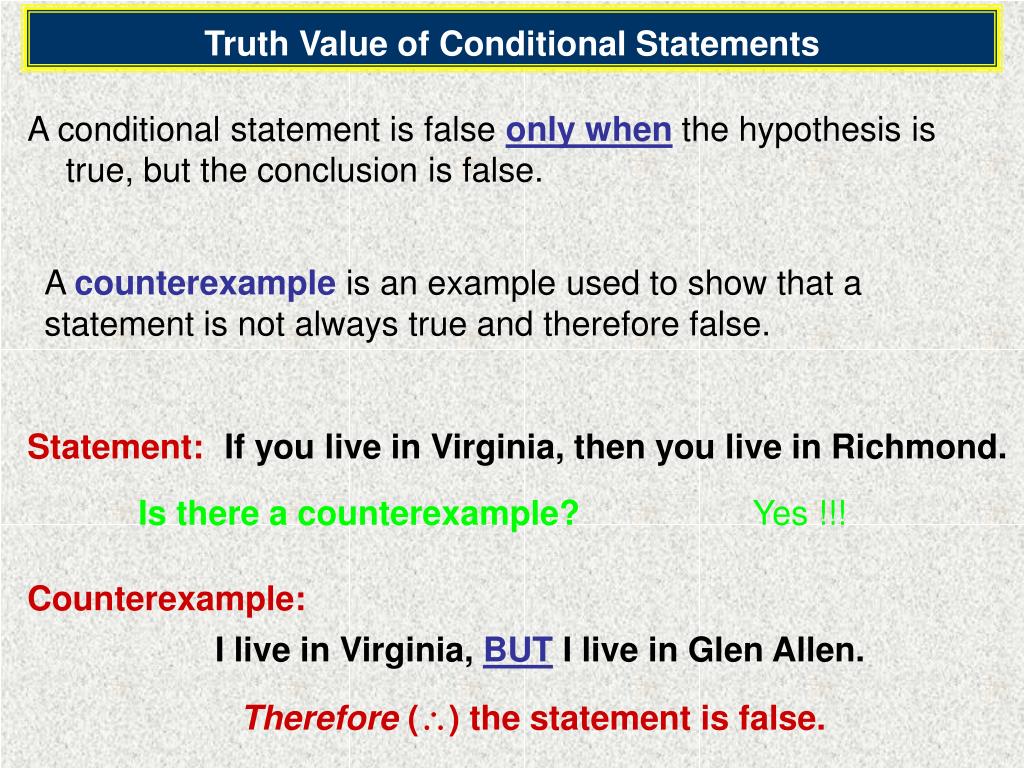 Truth Value of Conditional Statements

A conditional statement is false only when the hypothesis is true, but the conclusion is false.

A counterexample is an example used to show that a statement is not always true and therefore false.

Statement: If you live in Virginia, then you live in Richmond.

Is there a counterexample? Yes !!!

Counterexample:

I live in Virginia, BUT I live in Glen Allen.

Therefore ($\therefore$) the statement is false.